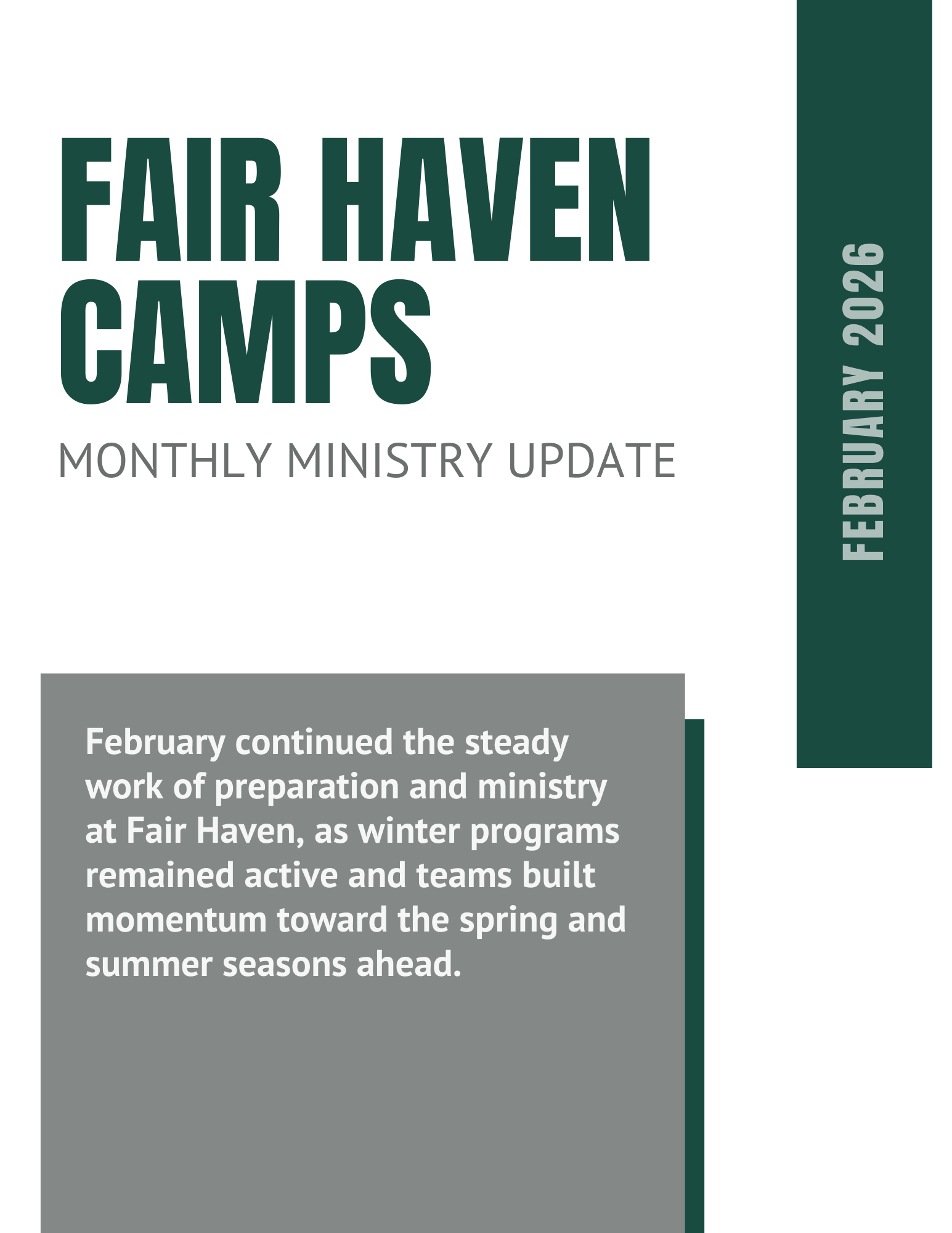 FAIR HAVEN CAMPS

MONTHLY MINISTRY UPDATE

FEBRUARY 2026

February continued the steady work of preparation and ministry at Fair Haven, as winter programs remained active and teams built momentum toward the spring and summer seasons ahead.